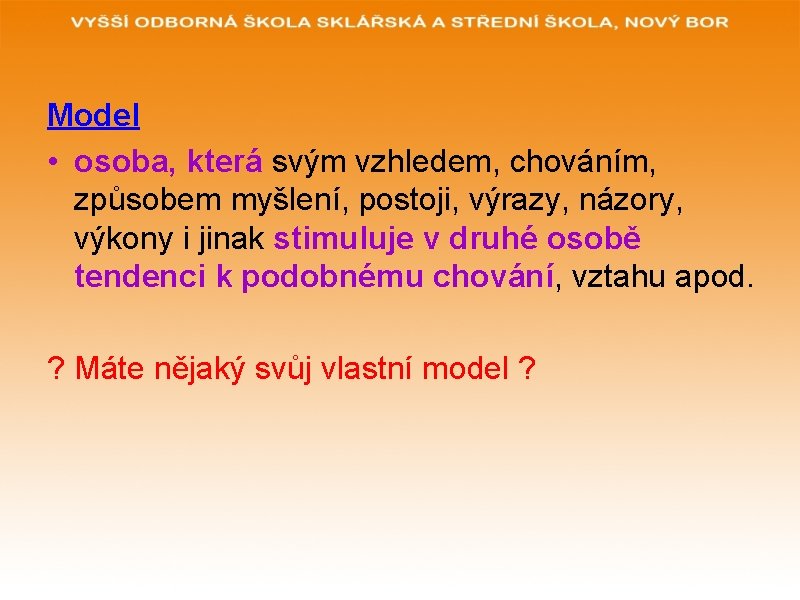 VYŠŠÍ ODBORNÁ ŠKOLA SKLÁŘSKÁ A STŘEDNÍ ŠKOLA, NOVÝ BOR

Model

• osoba, která svým vzhledem, chováním, způsobem myšlení, postoji, výrazy, názory, výkony i jinak stimuluje v druhé osobě tendenci k podobnému chování, vztahu apod.

? Máte nějaký svůj vlastní model ?